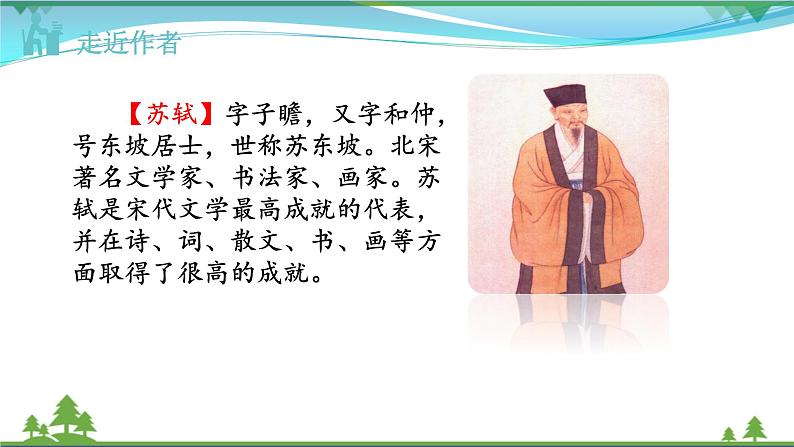 走近作者

【苏轼】字子瞻，又字和仲，号东坡居士，世称苏东坡。北宋著名文学家、书法家、画家。苏轼是宋代文学最高成就的代表，并在诗、词、散文、书、画等方面取得了很高的成就。